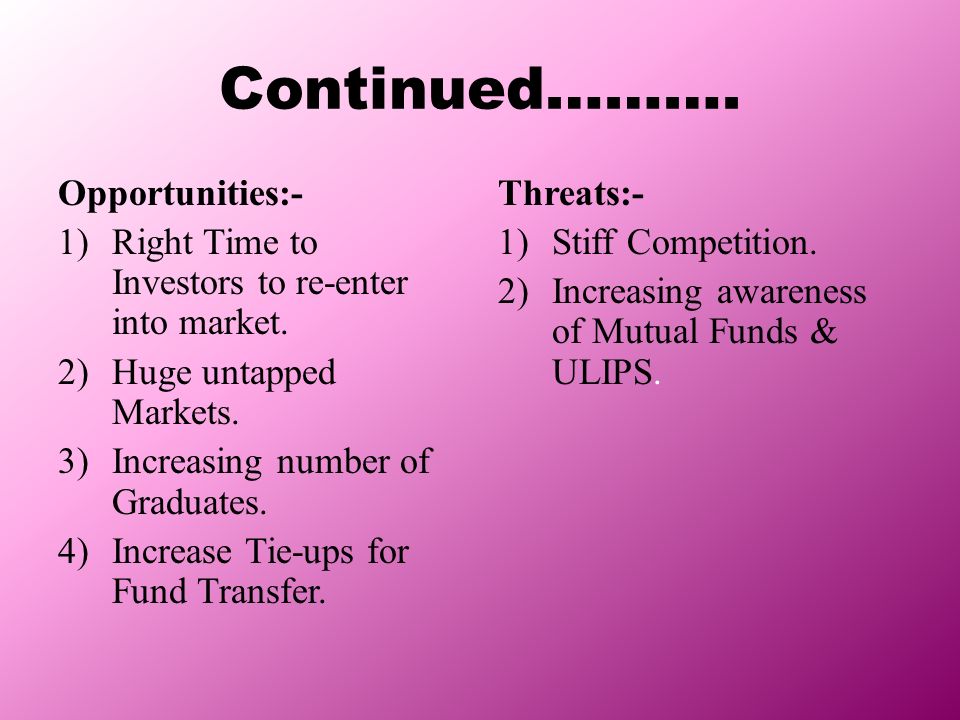 Continued……….

Opportunities:-
1) Right Time to Investors to re-enter into market.
2) Huge untapped Markets.
3) Increasing number of Graduates.
4) Increase Tie-ups for Fund Transfer.

Threats:-
1) Stiff Competition.
2) Increasing awareness of Mutual Funds & ULIPS.